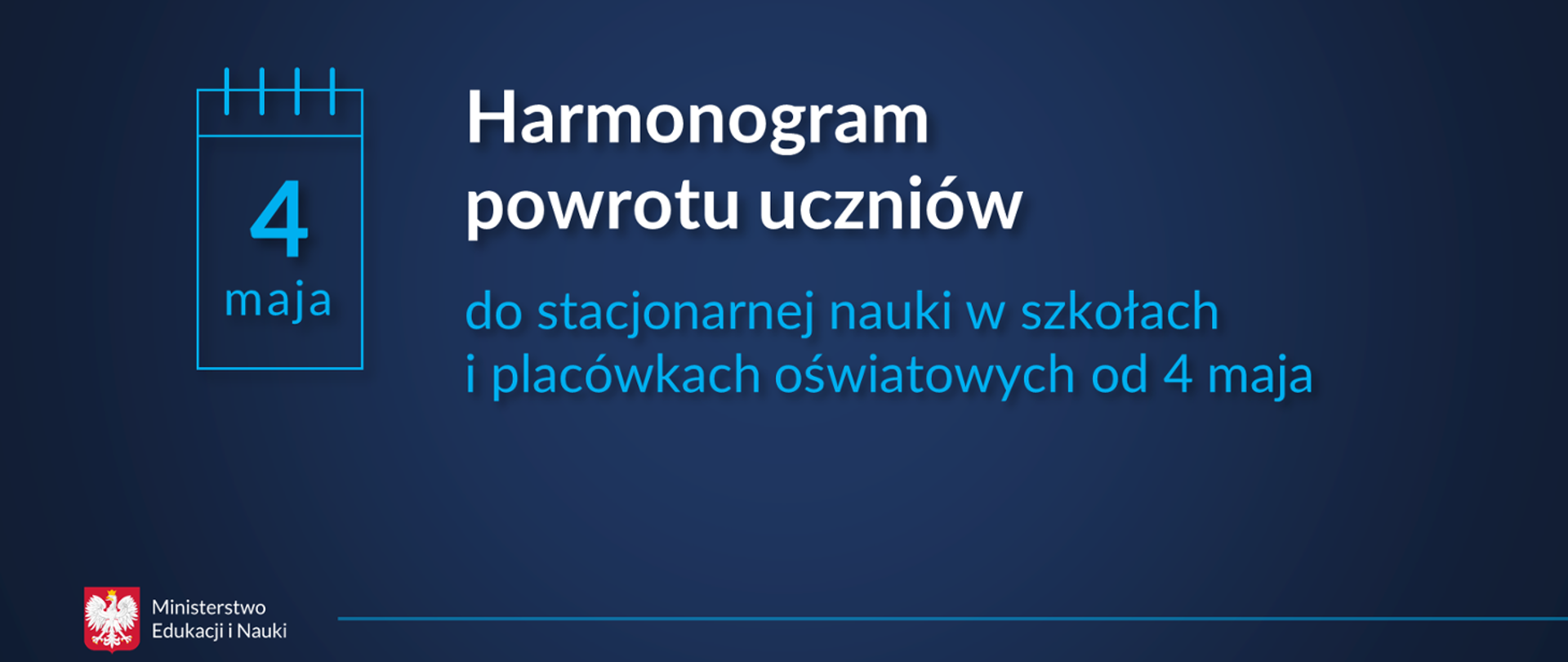 4
maja

Harmonogram powrotu uczniów

do stacjonarnej nauki w szkołach i placówkach oświatowych od 4 maja

Ministerstwo Edukacji i Nauki